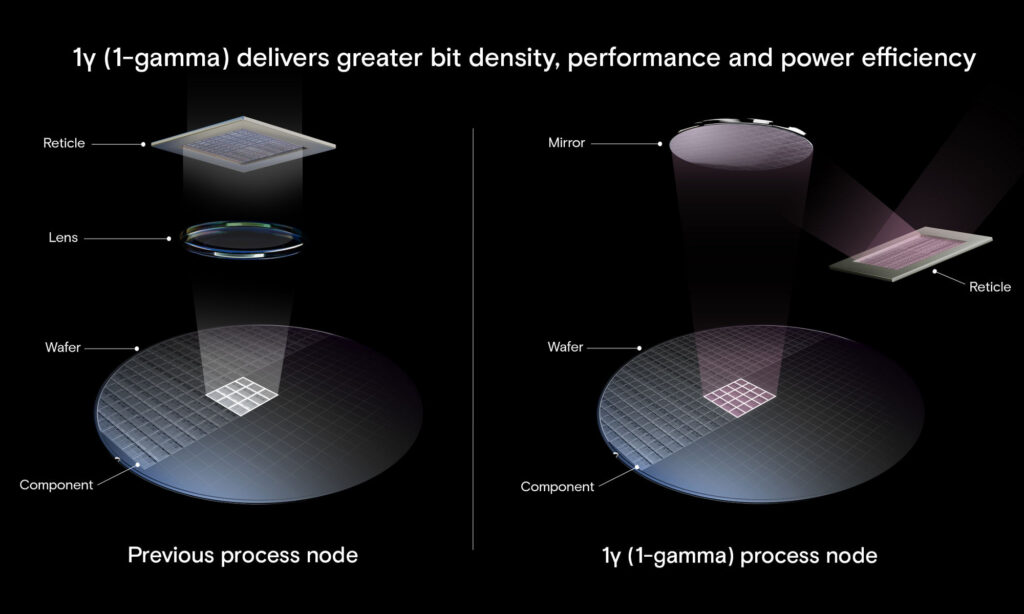 1γ (1-gamma) delivers greater bit density, performance and power efficiency

Reticle

Lens

Wafer

Component

Previous process node

Mirror

Reticle

Wafer

Component

1γ (1-gamma) process node